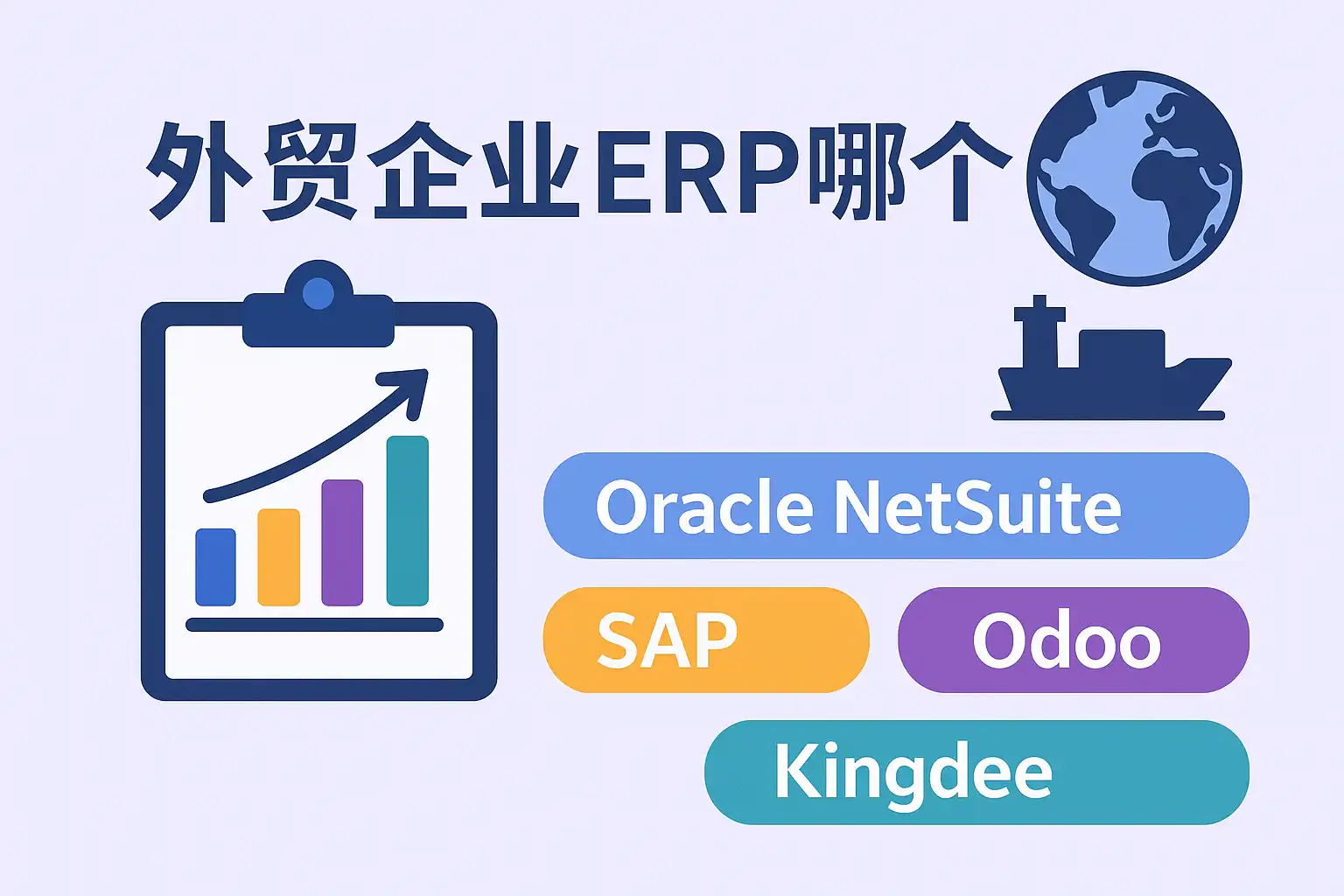 外贸企业ERP哪个

Oracle NetSuite

SAP

Odoo

Kingdee